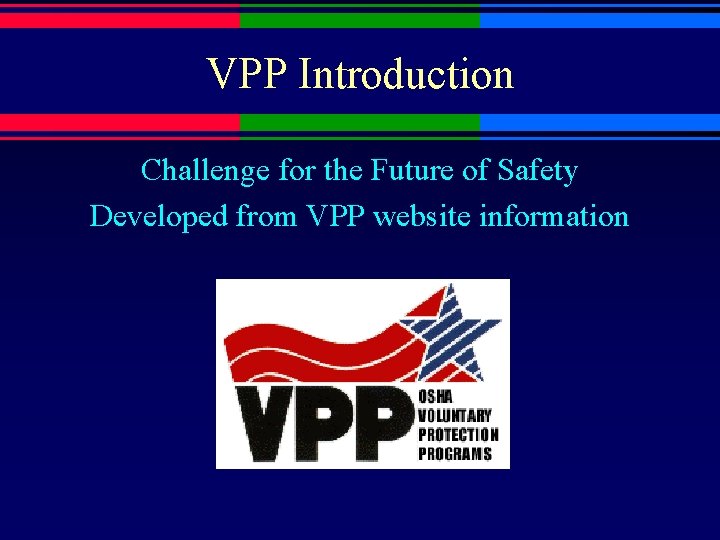 VPP Introduction

Challenge for the Future of Safety
Developed from VPP website information

VPP
OSHA
VOLUNTARY
PROTECTION
PROGRAMS